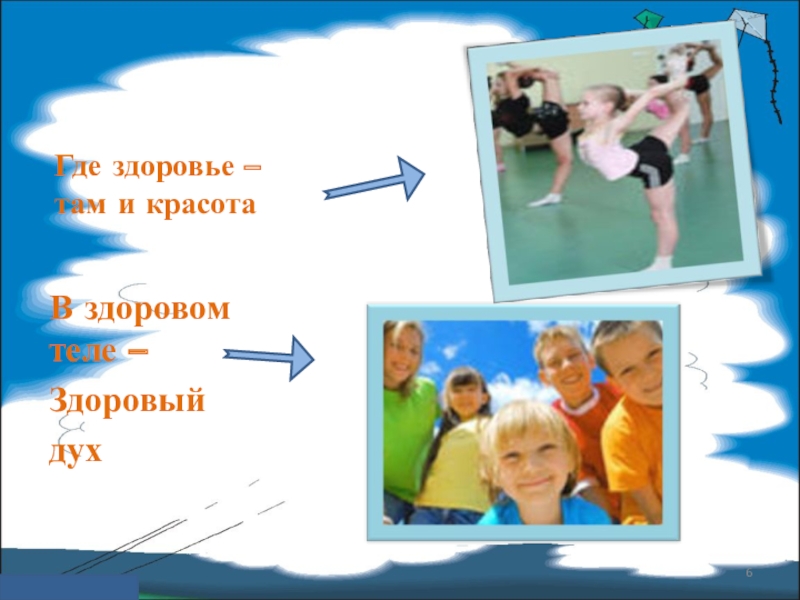 Где здоровье – там и красота

В здоровом теле –

Здоровый дух

6